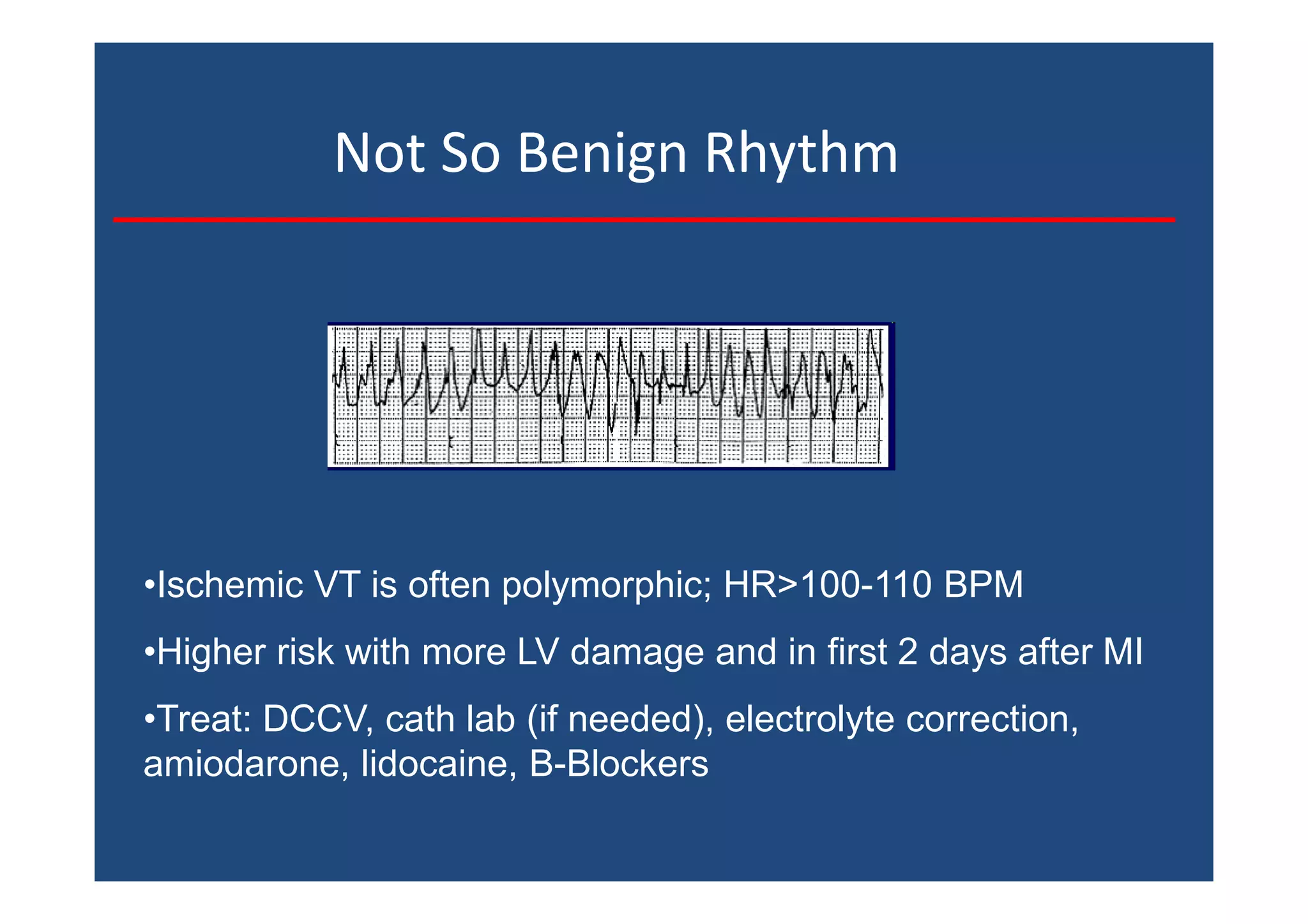 Not So Benign Rhythm

•Ischemic VT is often polymorphic; HR>100-110 BPM

•Higher risk with more LV damage and in first 2 days after MI

•Treat: DCCV, cath lab (if needed), electrolyte correction, amiodarone, lidocaine, B-Blockers